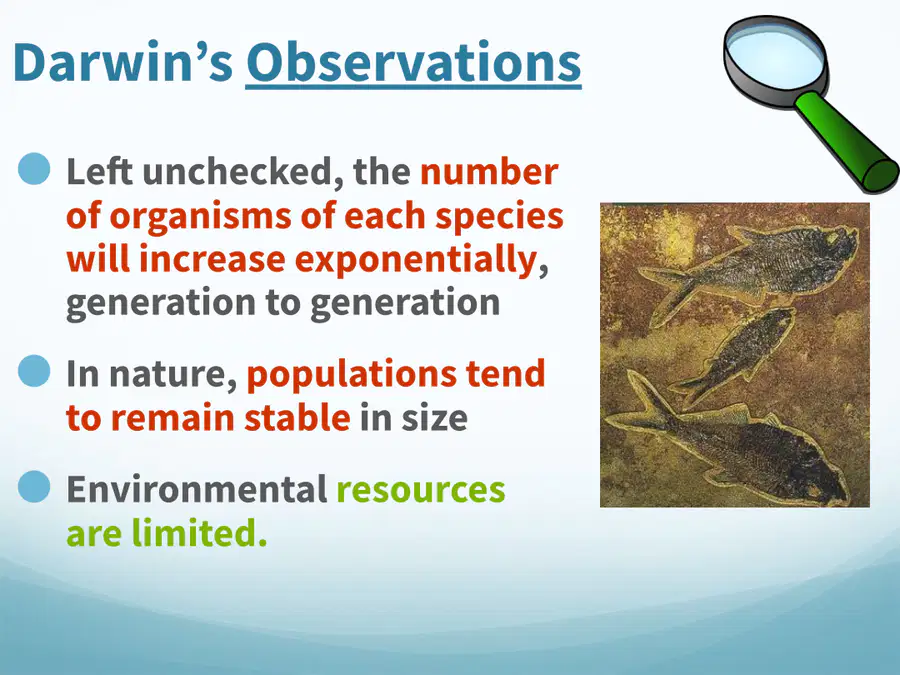 Darwin's Observations

• Left unchecked, the number of organisms of each species will increase exponentially, generation to generation

• In nature, populations tend to remain stable in size

• Environmental resources are limited.